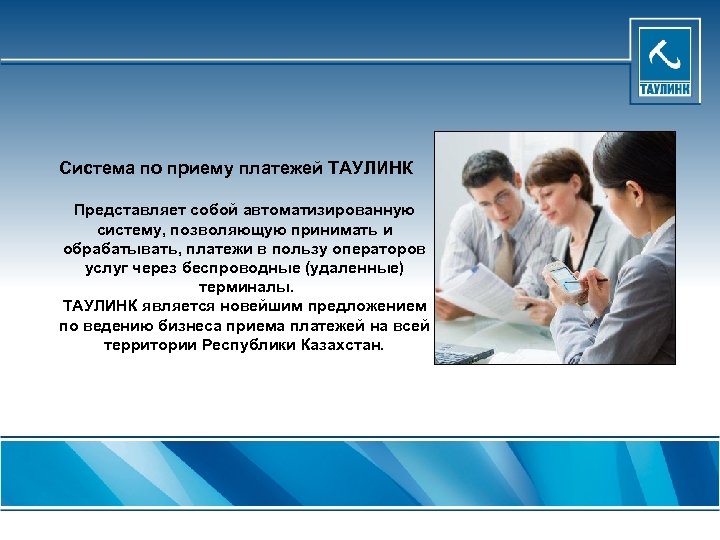 ТАУЛИНК

Система по приему платежей ТАУЛИНК

Представляет собой автоматизированную систему, позволяющую принимать и обрабатывать, платежи в пользу операторов услуг через беспроводные (удаленные) терминалы.
ТАУЛИНК является новейшим предложением по ведению бизнеса приема платежей на всей территории Республики Казахстан.